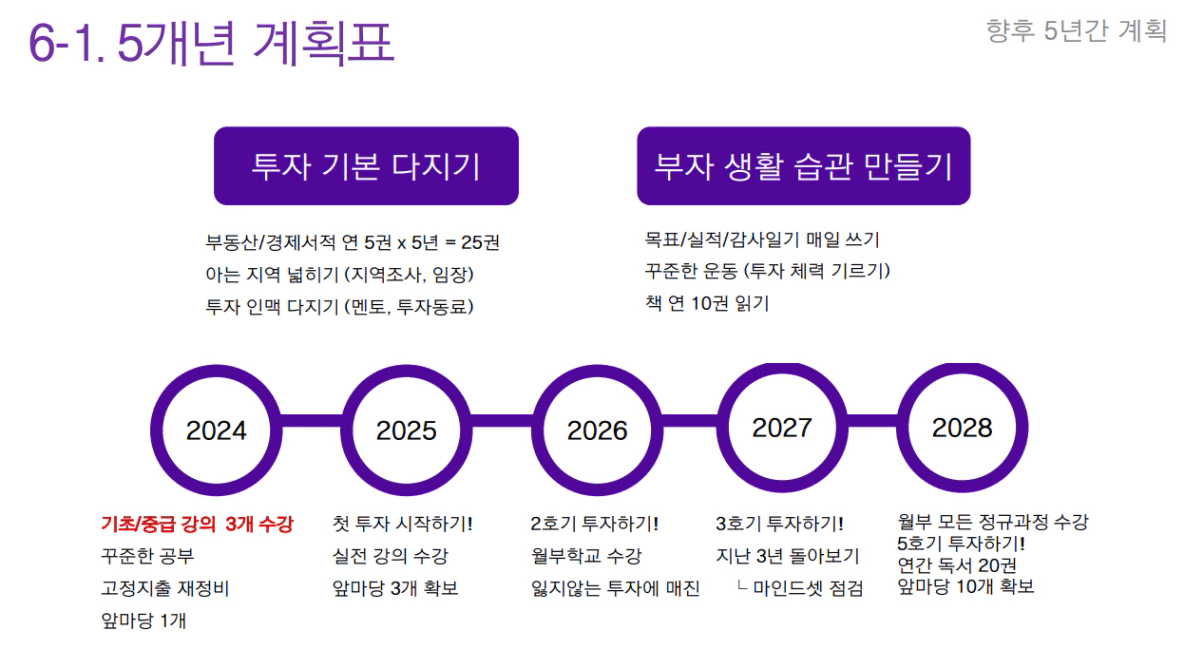 6-1. 5개년 계획표

향후 5년간 계획

투자 기본 다지기

부동산/경제서적 연 5권 x 5년 = 25권
아는 지역 넓히기 (지역조사, 임장)
투자 인맥 다지기 (멘토, 투자동료)

부자 생활 습관 만들기

목표/실적/감사일기 매일 쓰기
꾸준한 운동 (투자 체력 기르기)
책 연 10권 읽기

2024

2025

2026

2027

2028

기초/중급 강의 3개 수강
꾸준한 공부
고정지출 재정비
앞마당 1개

첫 투자 시작하기!
실전 강의 수강
앞마당 3개 확보

2호기 투자하기!
월부학교 수강
잃지않는 투자에 매진

3호기 투자하기!
지난 3년 돌아보기
ㄴ 마인드셋 점검

월부 모든 정규과정 수강
5호기 투자하기!
연간 독서 20권
앞마당 10개 확보